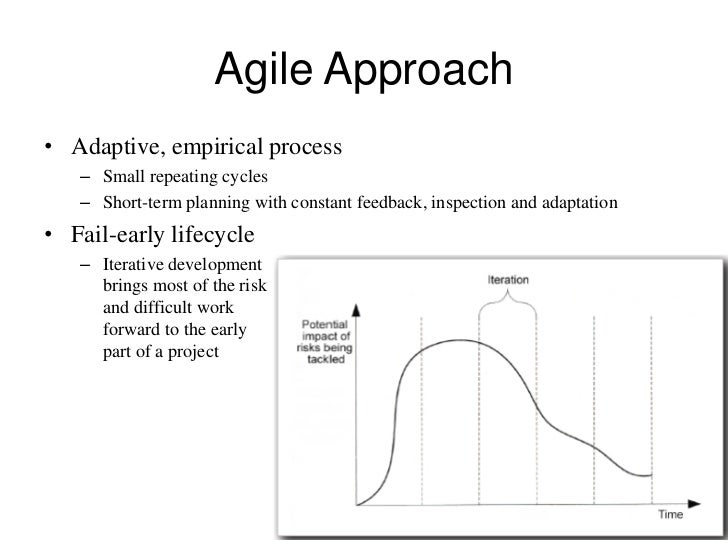 Agile Approach

• Adaptive, empirical process
– Small repeating cycles
– Short-term planning with constant feedback, inspection and adaptation

• Fail-early lifecycle
– Iterative development brings most of the risk and difficult work forward to the early part of a project

Iteration

Potential impact of risks being tackled

Time